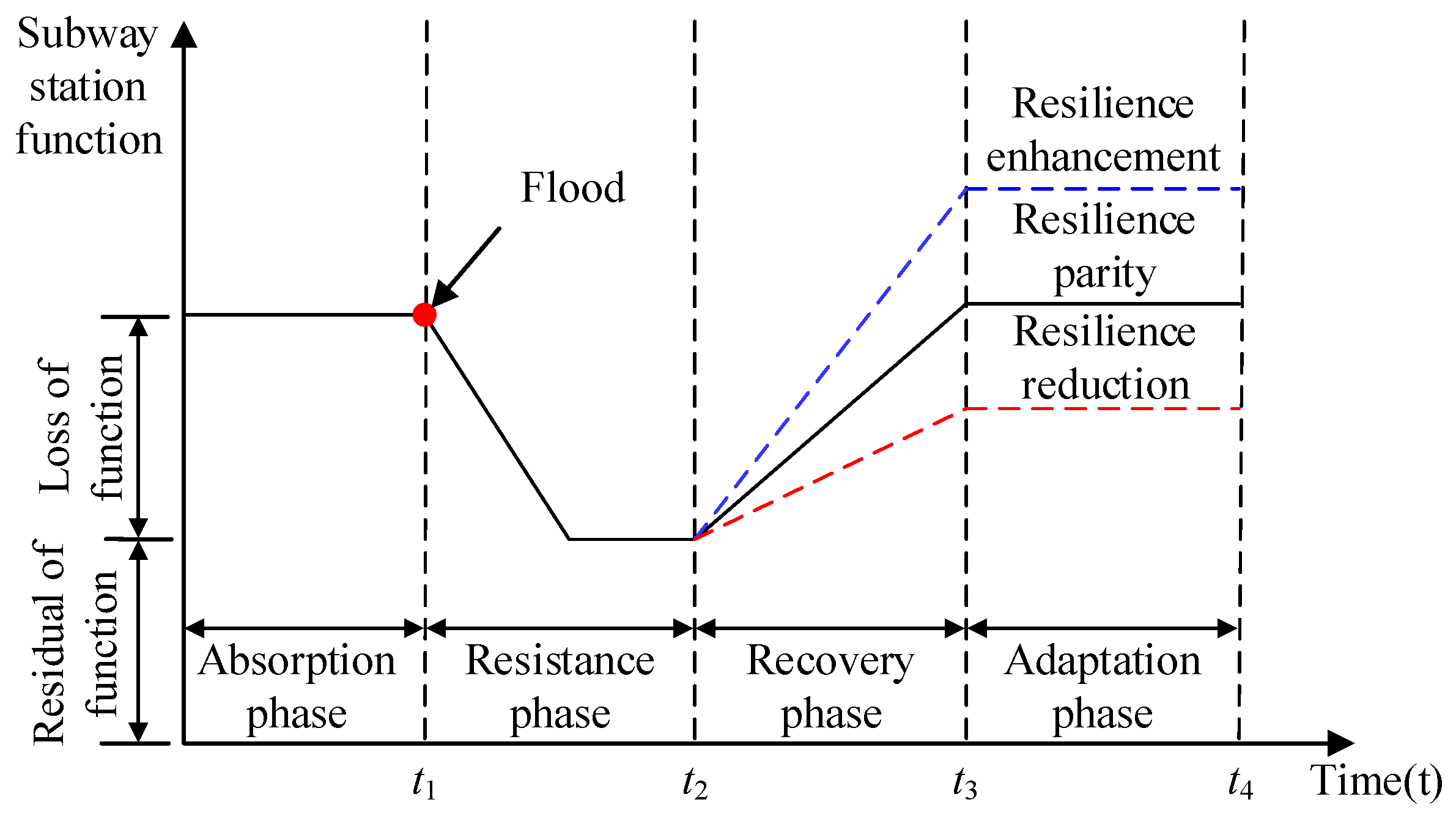 Subway station function

Flood

Resilience enhancement

Resilience parity

Resilience reduction

Loss of function

Residual of function

Absorption phase

Resistance phase

Recovery phase

Adaptation phase

$t_1$

$t_2$

$t_3$

$t_4$

Time(t)